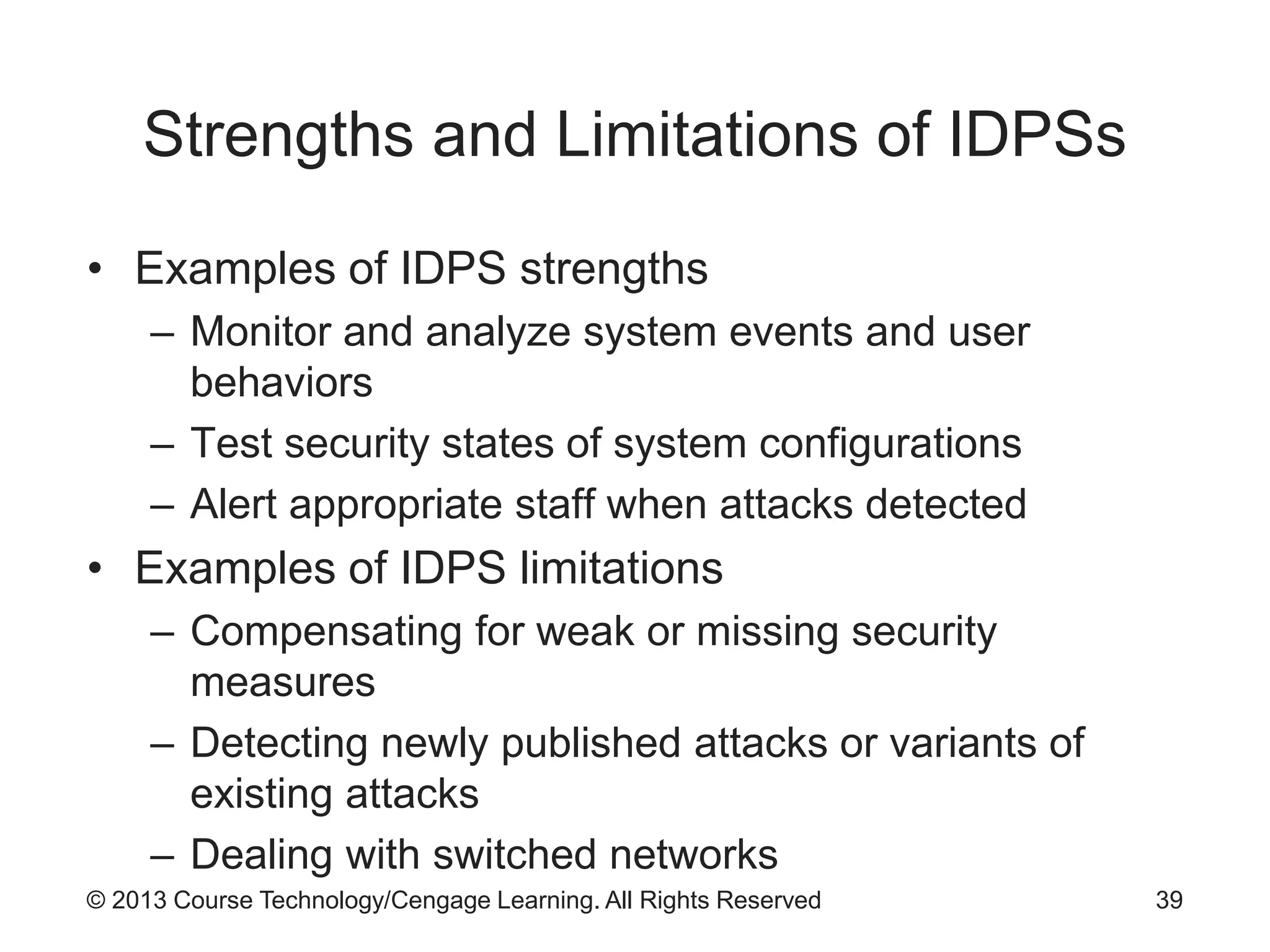 Strengths and Limitations of IDPSs

• Examples of IDPS strengths
  – Monitor and analyze system events and user behaviors
  – Test security states of system configurations
  – Alert appropriate staff when attacks detected
• Examples of IDPS limitations
  – Compensating for weak or missing security measures
  – Detecting newly published attacks or variants of existing attacks
  – Dealing with switched networks

© 2013 Course Technology/Cengage Learning. All Rights Reserved

39